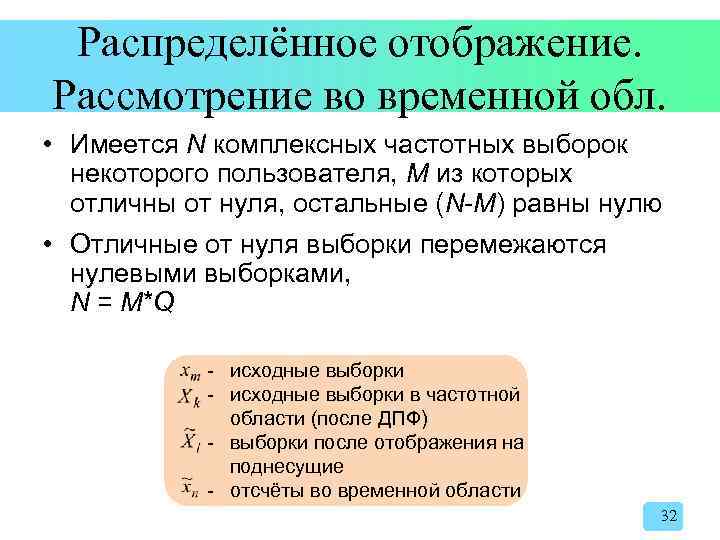 Распределённое отображение. Рассмотрение во временной обл.

• Имеется $N$ комплексных частотных выборок некоторого пользователя, $M$ из которых отличны от нуля, остальные ($N$-$M$) равны нулю

• Отличные от нуля выборки перемежаются нулевыми выборками, $N = M*Q$

$x_m$ - исходные выборки
$X_k$ - исходные выборки в частотной области (после ДПФ)
$\widetilde{X}_l$ - выборки после отображения на поднесущие
$\widetilde{x}_n$ - отсчёты во временной области

32